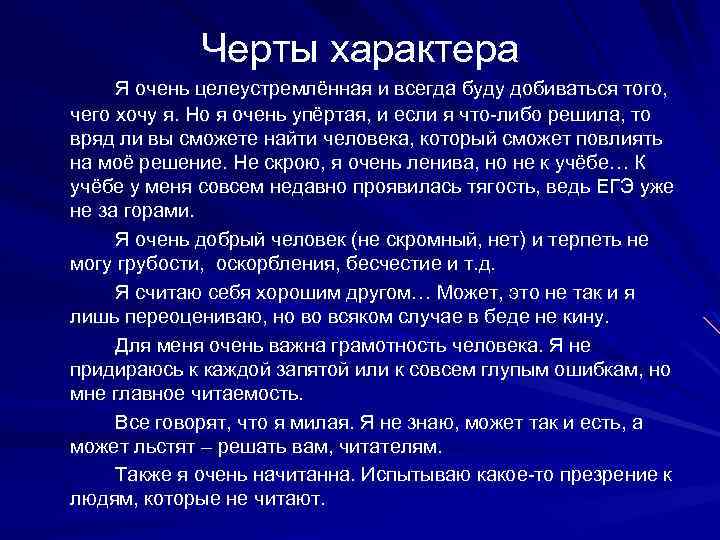 Черты характера

Я очень целеустремлённая и всегда буду добиваться того, чего хочу я. Но я очень упёртая, и если я что-либо решила, то вряд ли вы сможете найти человека, который сможет повлиять на моё решение. Не скрою, я очень ленива, но не к учёбе… К учёбе у меня совсем недавно проявилась тягость, ведь ЕГЭ уже не за горами.

Я очень добрый человек (не скромный, нет) и терпеть не могу грубости, оскорбления, бесчестие и т.д.

Я считаю себя хорошим другом… Может, это не так и я лишь переоцениваю, но во всяком случае в беде не кину.

Для меня очень важна грамотность человека. Я не придираюсь к каждой запятой или к совсем глупым ошибкам, но мне главное читаемость.

Все говорят, что я милая. Я не знаю, может так и есть, а может льстят – решать вам, читателям.

Также я очень начитанна. Испытываю какое-то презрение к людям, которые не читают.